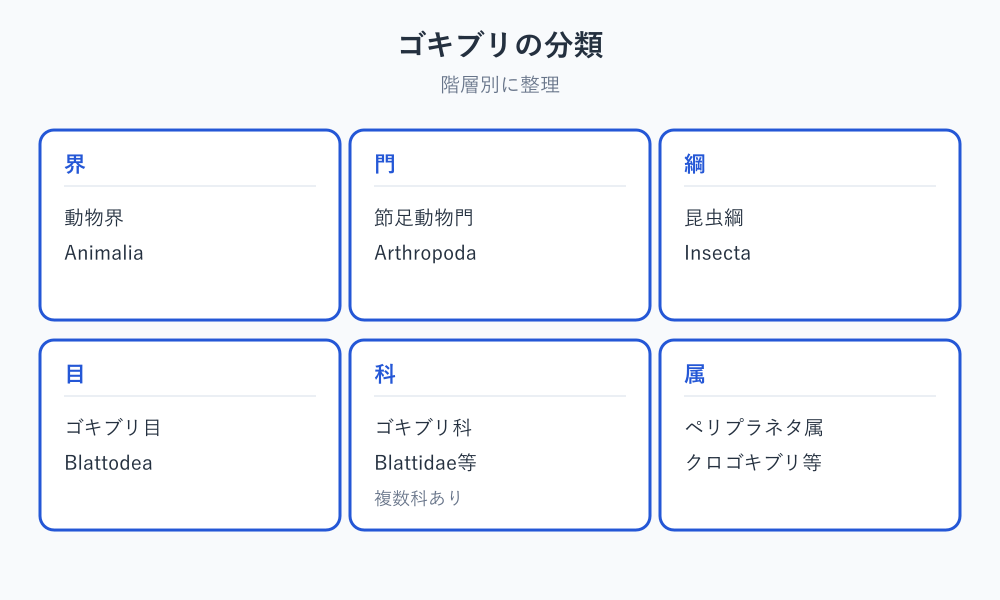 ゴキブリの分類

階層別に整理

界

動物界

Animalia

門

節足動物門

Arthropoda

綱

昆虫綱

Insecta

目

ゴキブリ目

Blattodea

科

ゴキブリ科

Blattidae等

複数科あり

属

ペリプラネタ属

クロゴキブリ等